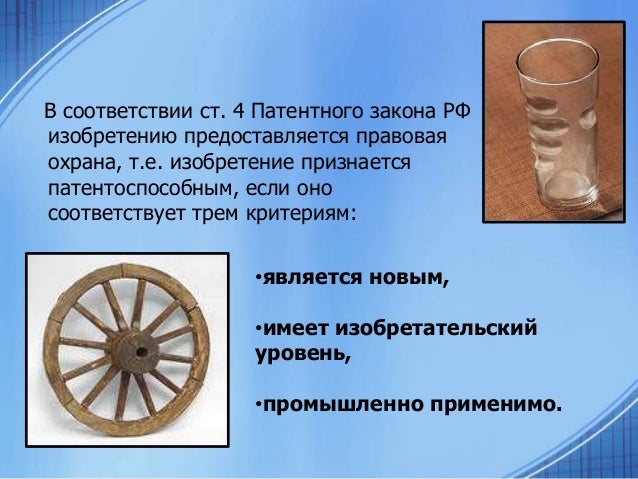 В соответствии ст. 4 Патентного закона РФ изобретению предоставляется правовая охрана, т.е. изобретение признается патентоспособным, если оно соответствует трем критериям:

•является новым,

•имеет изобретательский уровень,

•промышленно применимо.